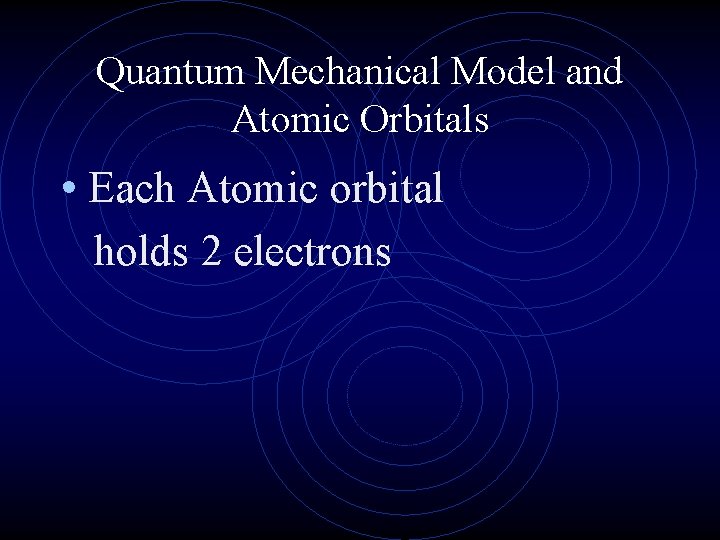 Quantum Mechanical Model and Atomic Orbitals

• Each Atomic orbital holds 2 electrons